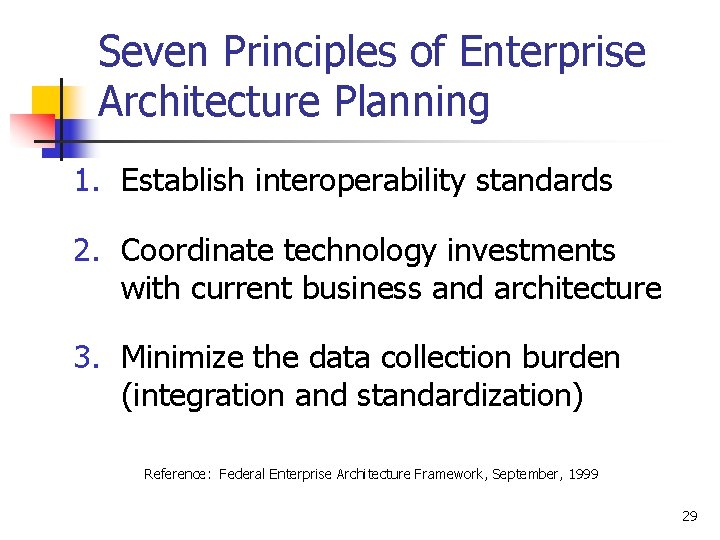 Seven Principles of Enterprise Architecture Planning

1. Establish interoperability standards

2. Coordinate technology investments with current business and architecture

3. Minimize the data collection burden (integration and standardization)

Reference: Federal Enterprise Architecture Framework, September, 1999

29